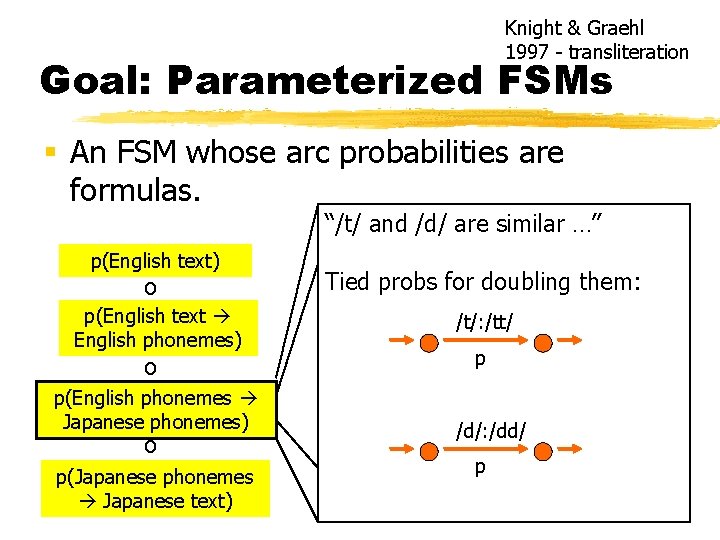 Knight & Graehl
1997 - transliteration

Goal: Parameterized FSMs

An FSM whose arc probabilities are formulas.

p(English text)

o

p(English text → English phonemes)

o

p(English phonemes → Japanese phonemes)

o

p(Japanese phonemes → Japanese text)

"/t/ and /d/ are similar …"

Tied probs for doubling them:

/t/:/tt/

p

/d/:/dd/

p